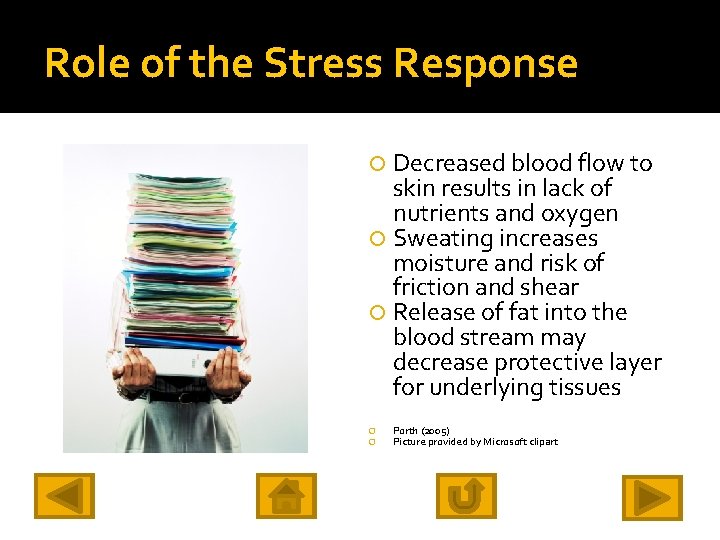 Role of the Stress Response

Decreased blood flow to skin results in lack of nutrients and oxygen
Sweating increases moisture and risk of friction and shear
Release of fat into the blood stream may decrease protective layer for underlying tissues

Porth (2005)
Picture provided by Microsoft clipart